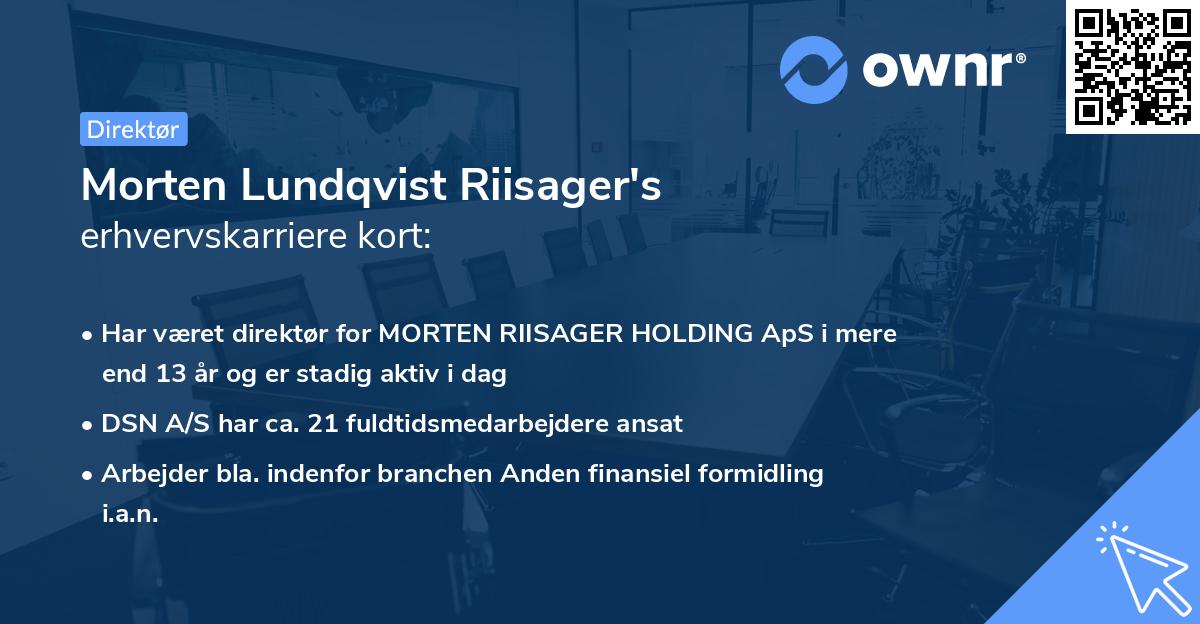 ownr®

Direktør

Morten Lundqvist Riisager's
erhvervskarriere kort:

• Har været direktør for MORTEN RIISAGER HOLDING ApS i mere end 13 år og er stadig aktiv i dag
• DSN A/S har ca. 21 fuldtidsmedarbejdere ansat
• Arbejder bla. indenfor branchen Anden finansiel formidling i.a.n.